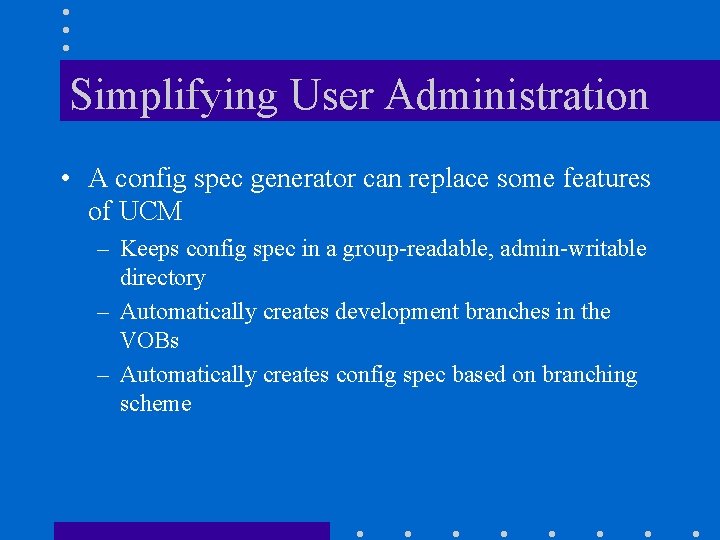 Simplifying User Administration

• A config spec generator can replace some features of UCM

– Keeps config spec in a group-readable, admin-writable directory

– Automatically creates development branches in the VOBs

– Automatically creates config spec based on branching scheme